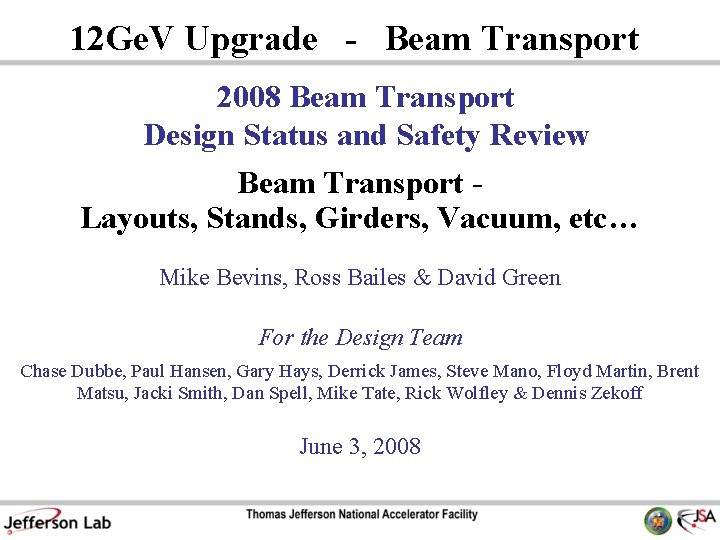 12GeV Upgrade - Beam Transport

2008 Beam Transport
Design Status and Safety Review

Beam Transport -
Layouts, Stands, Girders, Vacuum, etc…

Mike Bevins, Ross Bailes & David Green

For the Design Team

Chase Dubbe, Paul Hansen, Gary Hays, Derrick James, Steve Mano, Floyd Martin, Brent Matsu, Jacki Smith, Dan Spell, Mike Tate, Rick Wolfley & Dennis Zekoff

June 3, 2008

Jefferson Lab

Thomas Jefferson National Accelerator Facility

JSA